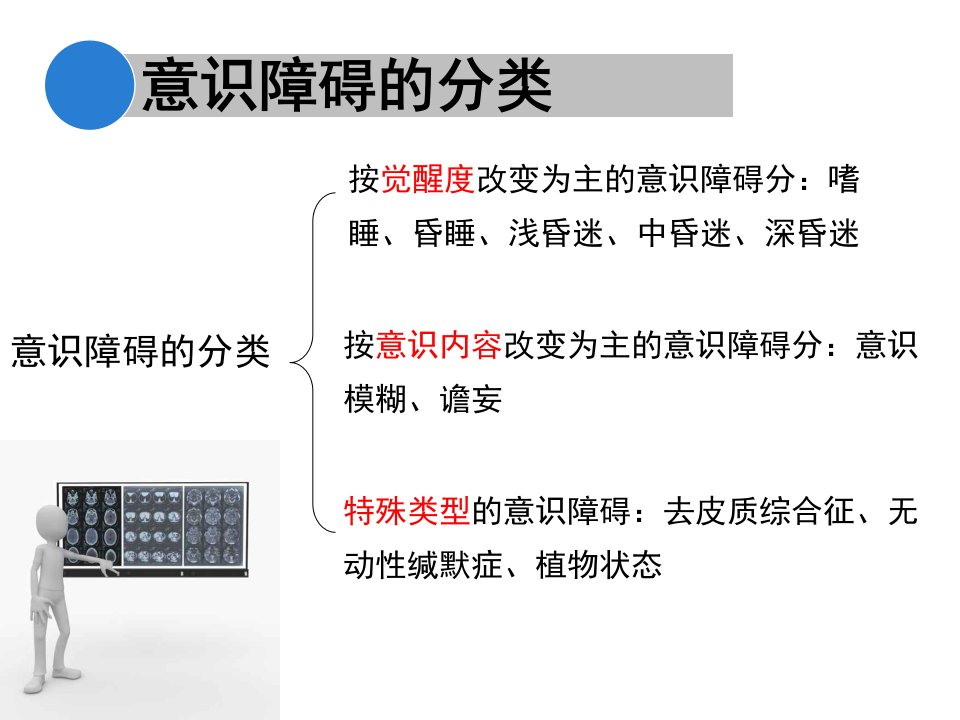 意识障碍的分类

意识障碍的分类

按觉醒度改变为主的意识障碍分：嗜睡、昏睡、浅昏迷、中昏迷、深昏迷

按意识内容改变为主的意识障碍分：意识模糊、谵妄

特殊类型的意识障碍：去皮质综合征、无动性缄默症、植物状态